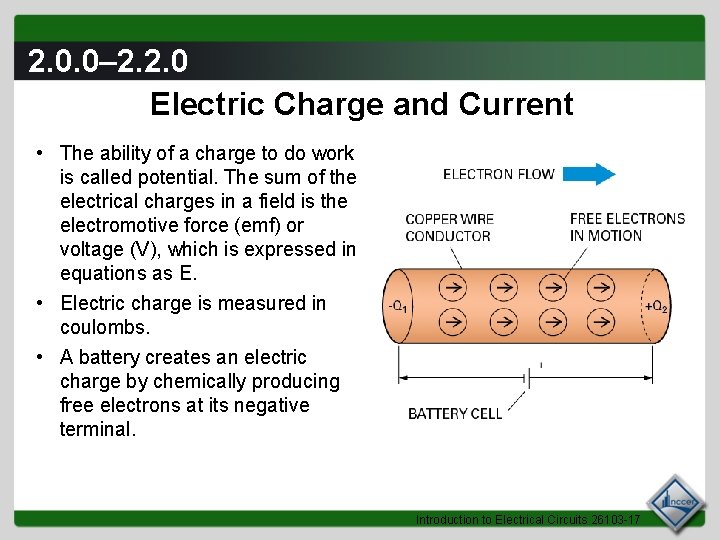 2.0.0–2.2.0

Electric Charge and Current

• The ability of a charge to do work is called potential. The sum of the electrical charges in a field is the electromotive force (emf) or voltage (V), which is expressed in equations as E.

• Electric charge is measured in coulombs.

• A battery creates an electric charge by chemically producing free electrons at its negative terminal.

ELECTRON FLOW

COPPER WIRE CONDUCTOR

FREE ELECTRONS IN MOTION

$-Q_1$

$+Q_2$

BATTERY CELL

Introduction to Electrical Circuits 26103-17

nccer